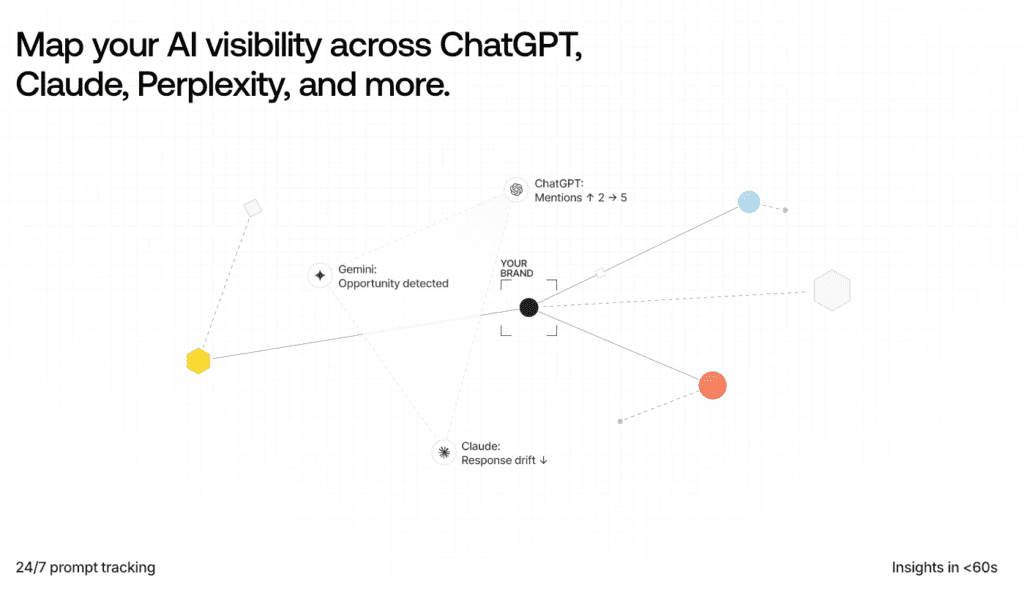 Map your AI visibility across ChatGPT, Claude, Perplexity, and more.

ChatGPT:
Mentions ↑ 2 → 5

Gemini:
Opportunity detected

YOUR BRAND

Claude:
Response drift ↓

24/7 prompt tracking

Insights in <60s